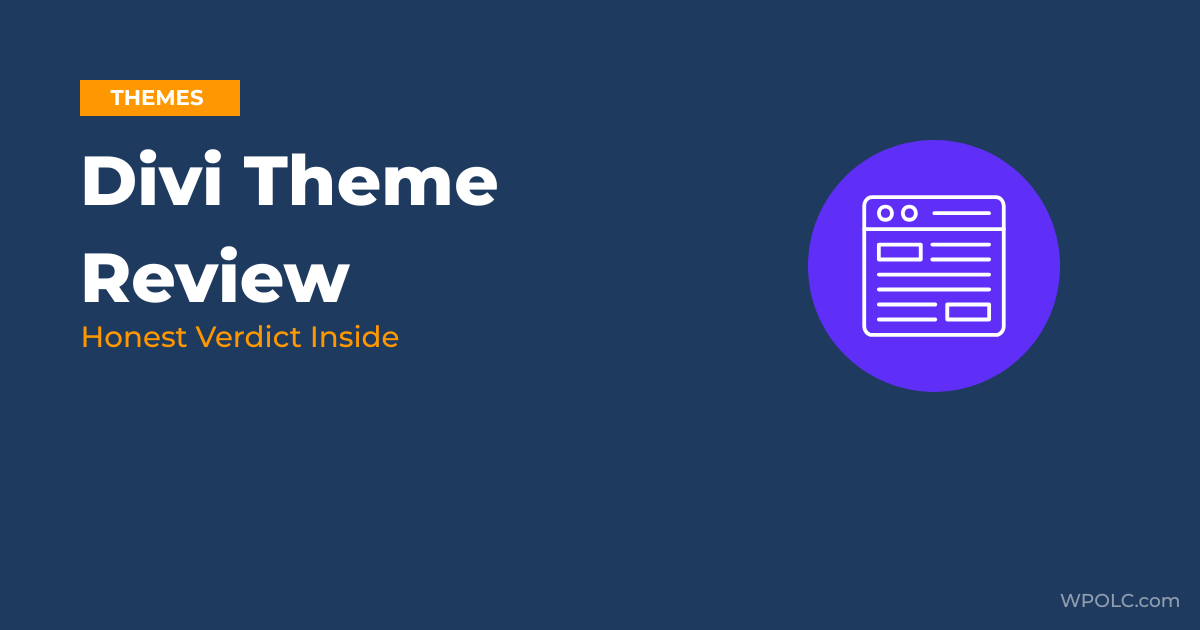 THEMES

Divi Theme Review

Honest Verdict Inside

WPOLC.com